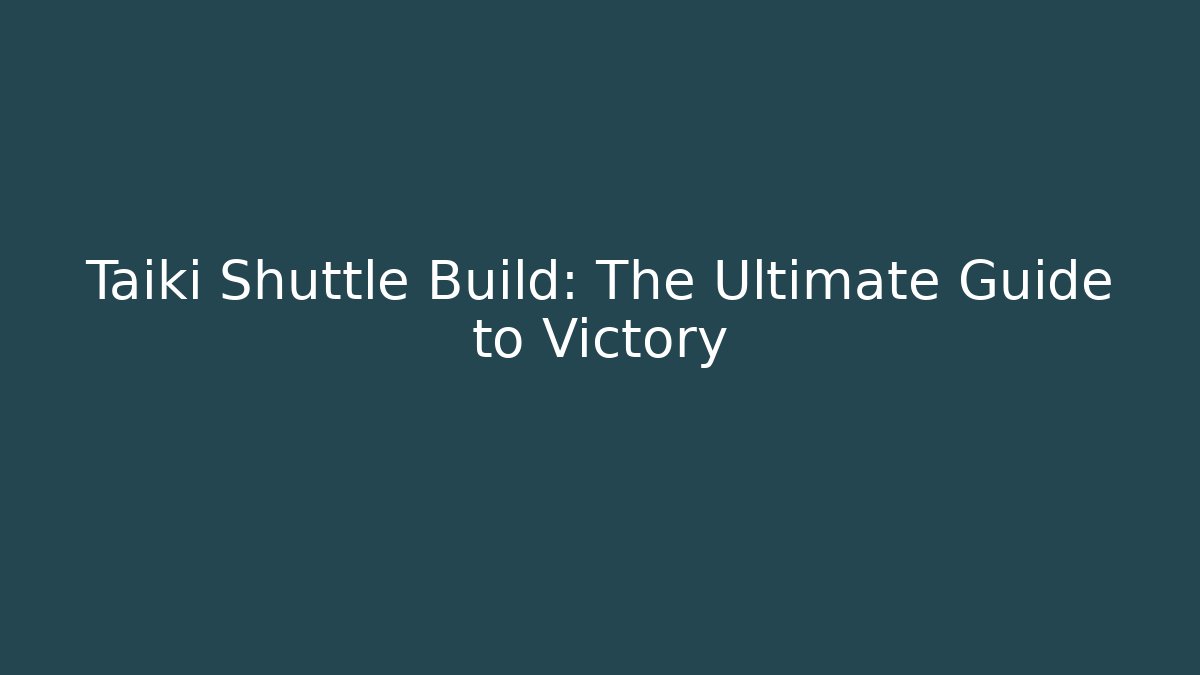 Taiki Shuttle Build: The Ultimate Guide to Victory